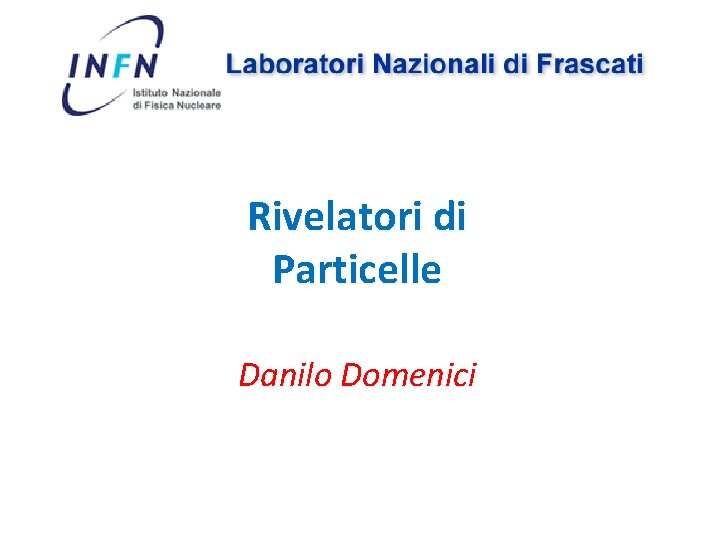 INFN
Istituto Nazionale di Fisica Nucleare

Laboratori Nazionali di Frascati

Rivelatori di Particelle

Danilo Domenici